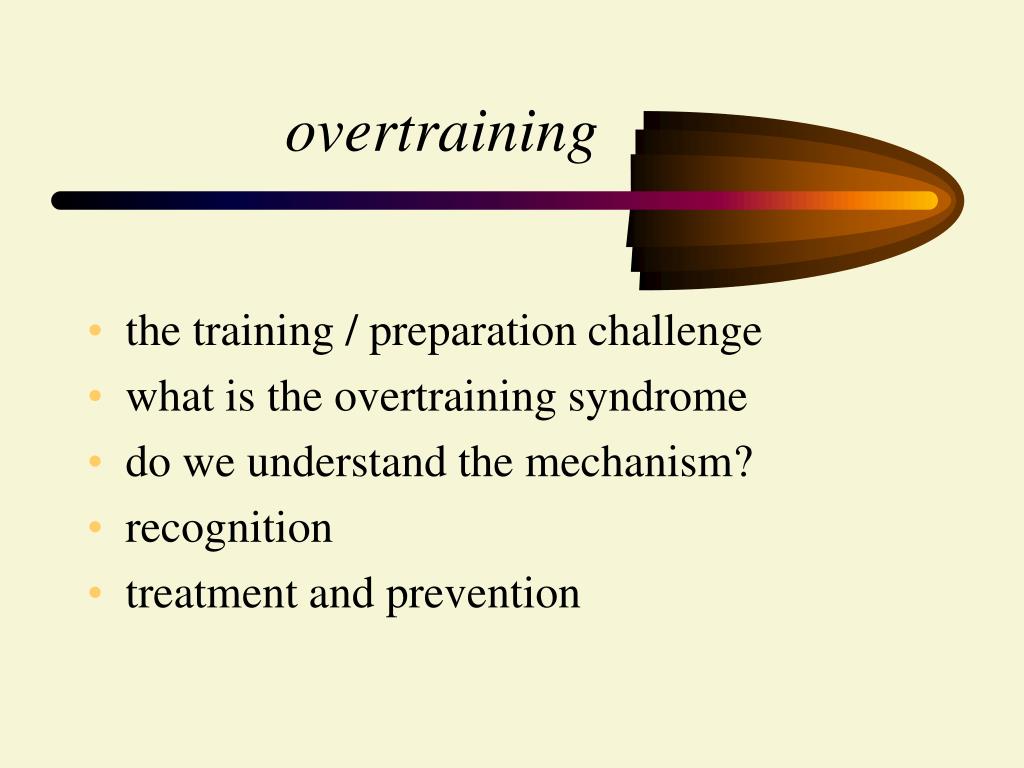 overtraining

• the training / preparation challenge
• what is the overtraining syndrome
• do we understand the mechanism?
• recognition
• treatment and prevention